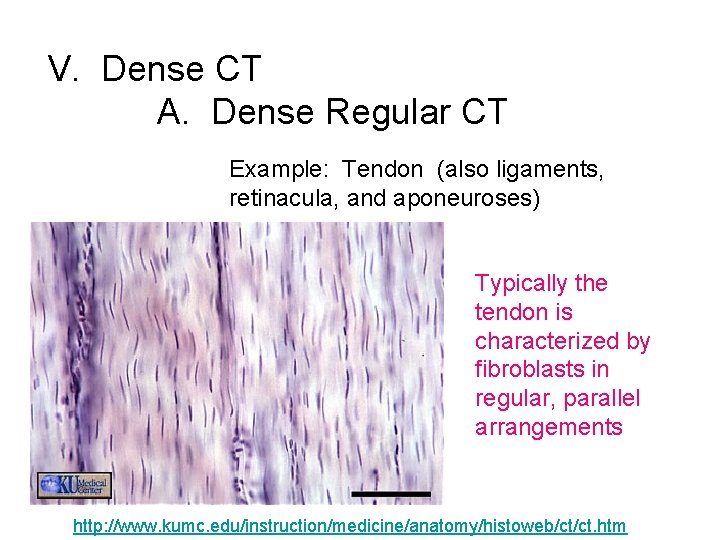 V. Dense CT

A. Dense Regular CT

Example: Tendon (also ligaments, retinacula, and aponeuroses)

KU Medical Center

Typically the tendon is characterized by fibroblasts in regular, parallel arrangements

http://www.kumc.edu/instruction/medicine/anatomy/histoweb/ct/ct.htm